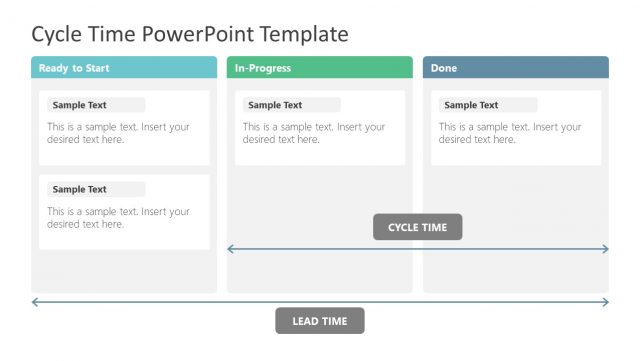 Cycle Time PowerPoint Template

Ready to Start

Sample Text

This is a sample text. Insert your desired text here.

Sample Text

This is a sample text. Insert your desired text here.

In-Progress

Sample Text

This is a sample text. Insert your desired text here.

Done

Sample Text

This is a sample text. Insert your desired text here.

CYCLE TIME

LEAD TIME